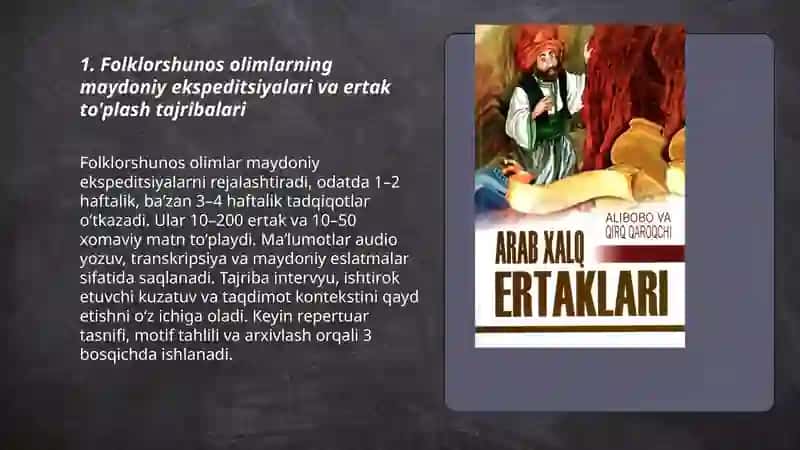 1. Folklorshunos olimlarning maydoniy ekspeditsiyalari va ertak to'plash tajribalari

Folklorshunos olimlar maydoniy ekspeditsiyalarni rejalashtiradi, odatda 1–2 haftalik, ba'zan 3–4 haftalik tadqiqotlar o'tkazadi. Ular 10–200 ertak va 10–50 xomaviy matn to'playdi. Ma'lumotlar audio yozuv, transkripsiya va maydoniy eslatmalar sifatida saqlanadi. Tajriba intervyu, ishtirok etuvchi kuzatuv va taqdimot kontekstini qayd etishni o'z ichiga oladi. Keyin repertuar tasnifi, motif tahlili va arxivlash orqali 3 bosqichda ishlanadi.

ALIBOBO VA QIRQ QAROQCHI

ARAB XALQ ERTAKLARI